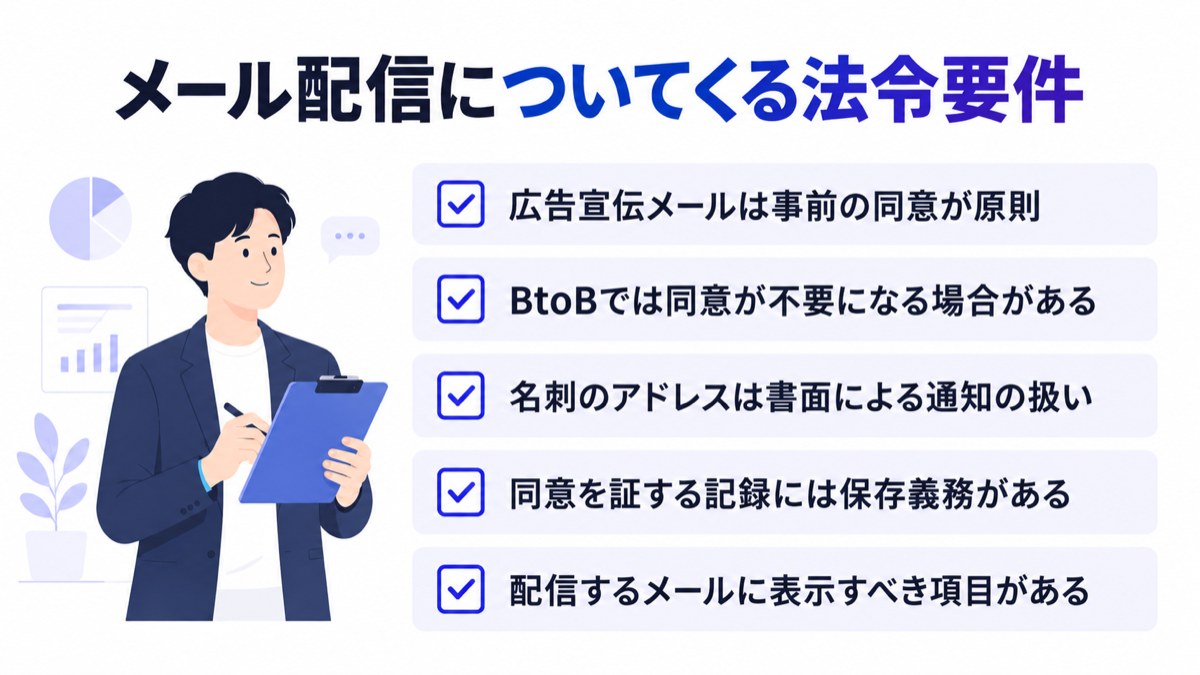 メール配信についてくる法令要件

広告宣伝メールは事前の同意が原則

BtoBでは同意が不要になる場合がある

名刺のアドレスは書面による通知の扱い

同意を証する記録には保存義務がある

配信するメールに表示すべき項目がある